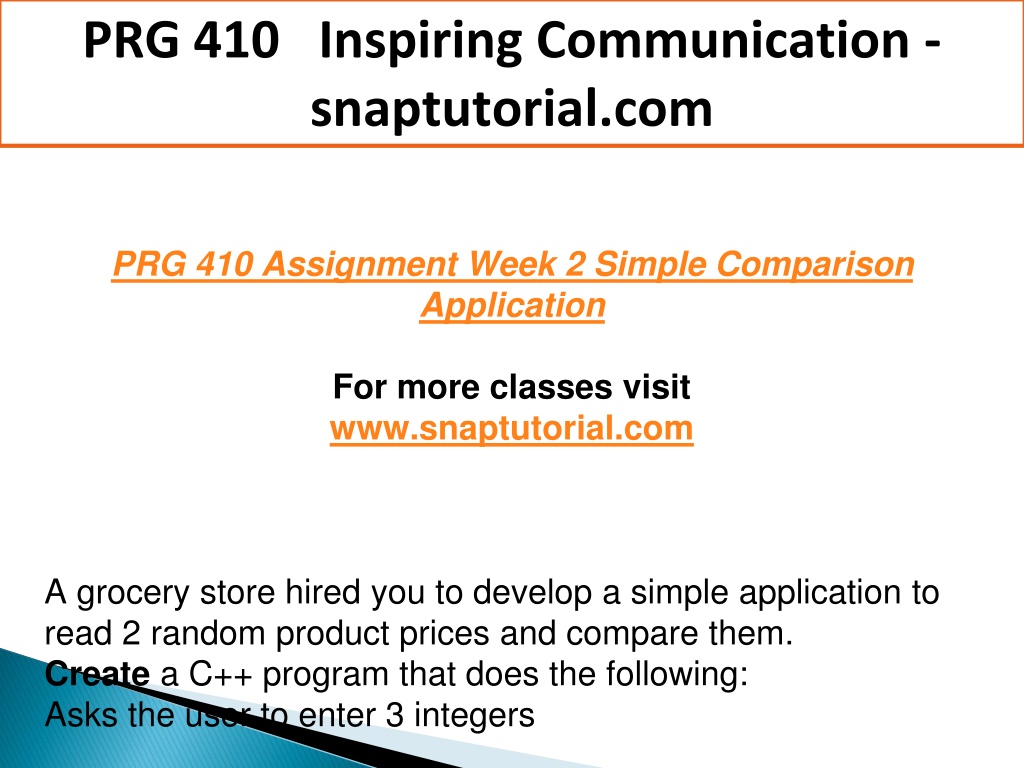 PRG 410 Inspiring Communication - snaptutorial.com

PRG 410 Assignment Week 2 Simple Comparison Application

For more classes visit
www.snaptutorial.com

A grocery store hired you to develop a simple application to read 2 random product prices and compare them.
Create a C++ program that does the following:
Asks the user to enter 3 integers